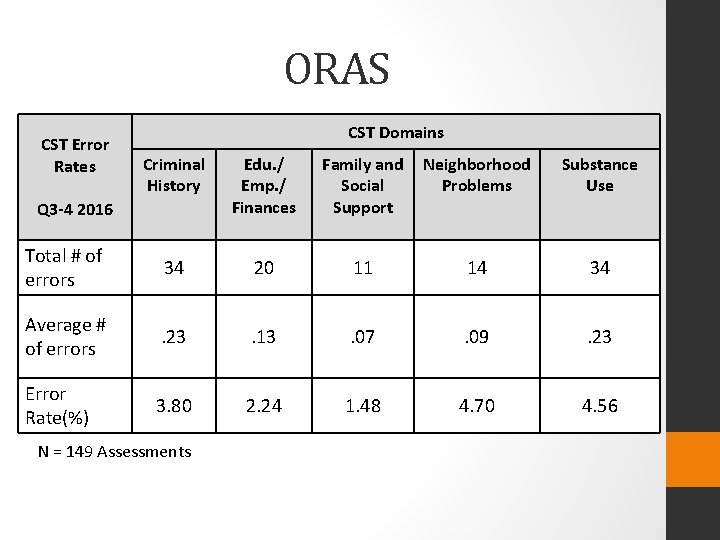 ORAS

| CST Error Rates Q3-4 2016 | CST Domains | | | | |
|---|---|---|---|---|---|
| | Criminal History | Edu./ Emp./ Finances | Family and Social Support | Neighborhood Problems | Substance Use |
| Total # of errors | 34 | 20 | 11 | 14 | 34 |
| Average # of errors | .23 | .13 | .07 | .09 | .23 |
| Error Rate(%) | 3.80 | 2.24 | 1.48 | 4.70 | 4.56 |

N = 149 Assessments